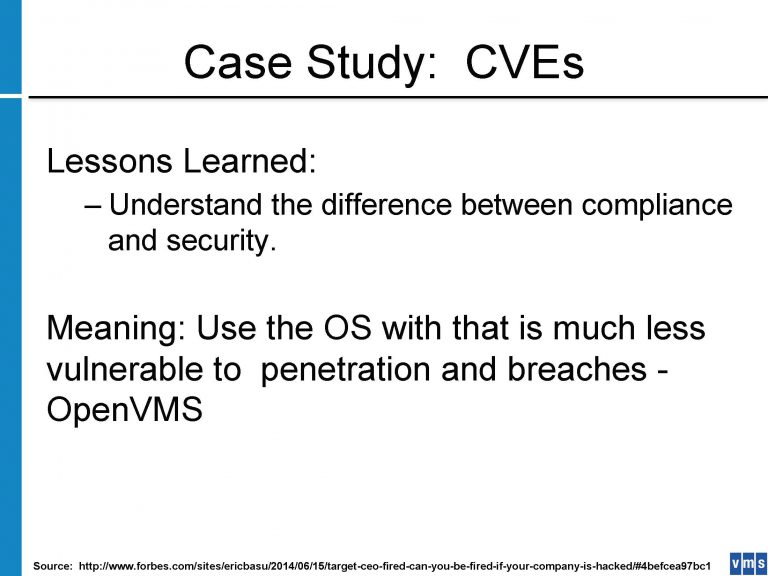 Case Study: CVEs

Lessons Learned:

– Understand the difference between compliance and security.

Meaning: Use the OS with that is much less vulnerable to penetration and breaches - OpenVMS

Source: http://www.forbes.com/sites/ericbasu/2014/06/15/target-ceo-fired-can-you-be-fired-if-your-company-is-hacked/#4befcea97bc1

vms